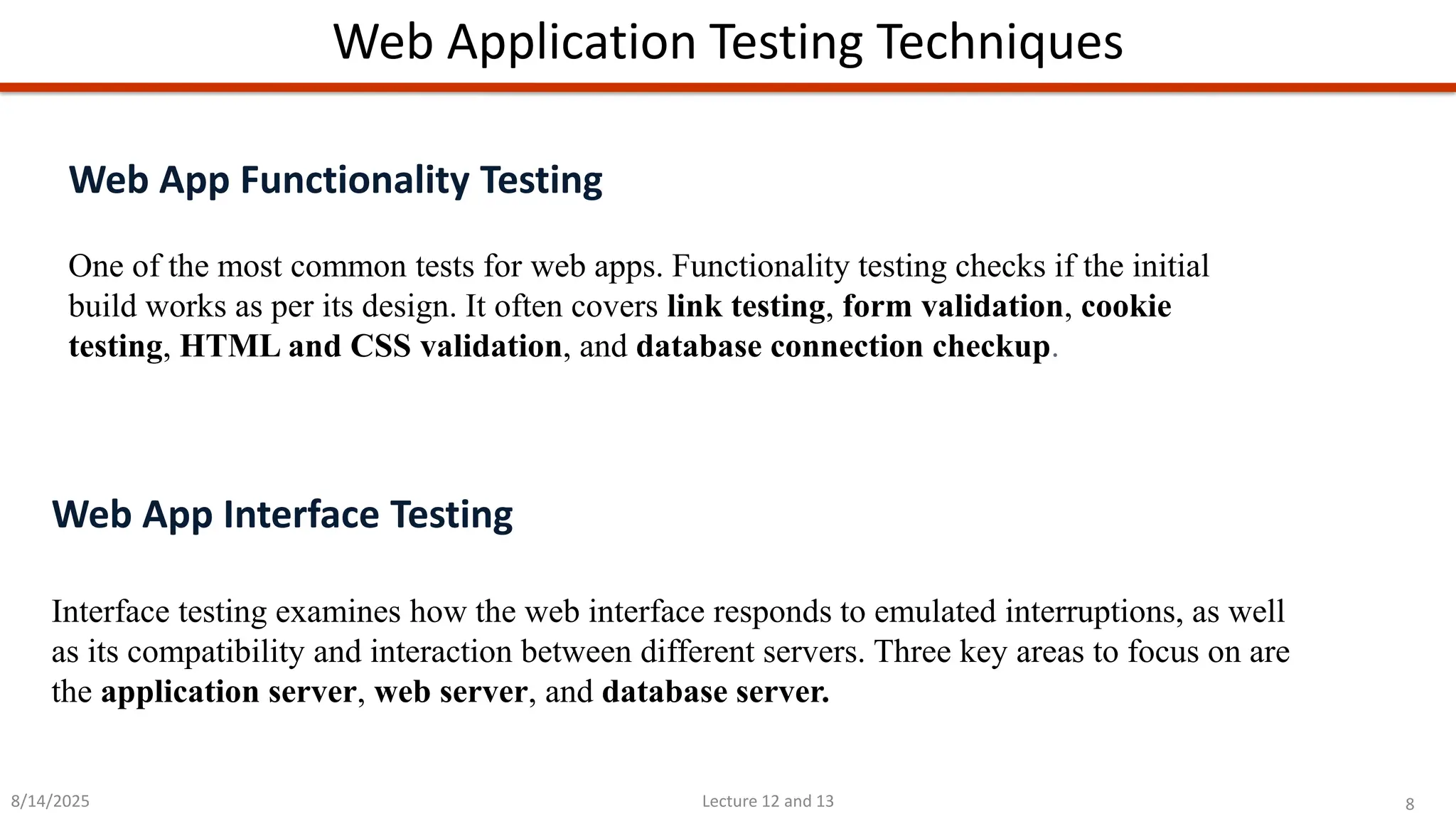 Web Application Testing Techniques

Web App Functionality Testing

One of the most common tests for web apps. Functionality testing checks if the initial build works as per its design. It often covers link testing, form validation, cookie testing, HTML and CSS validation, and database connection checkup.

Web App Interface Testing

Interface testing examines how the web interface responds to emulated interruptions, as well as its compatibility and interaction between different servers. Three key areas to focus on are the application server, web server, and database server.

8/14/2025

Lecture 12 and 13

8